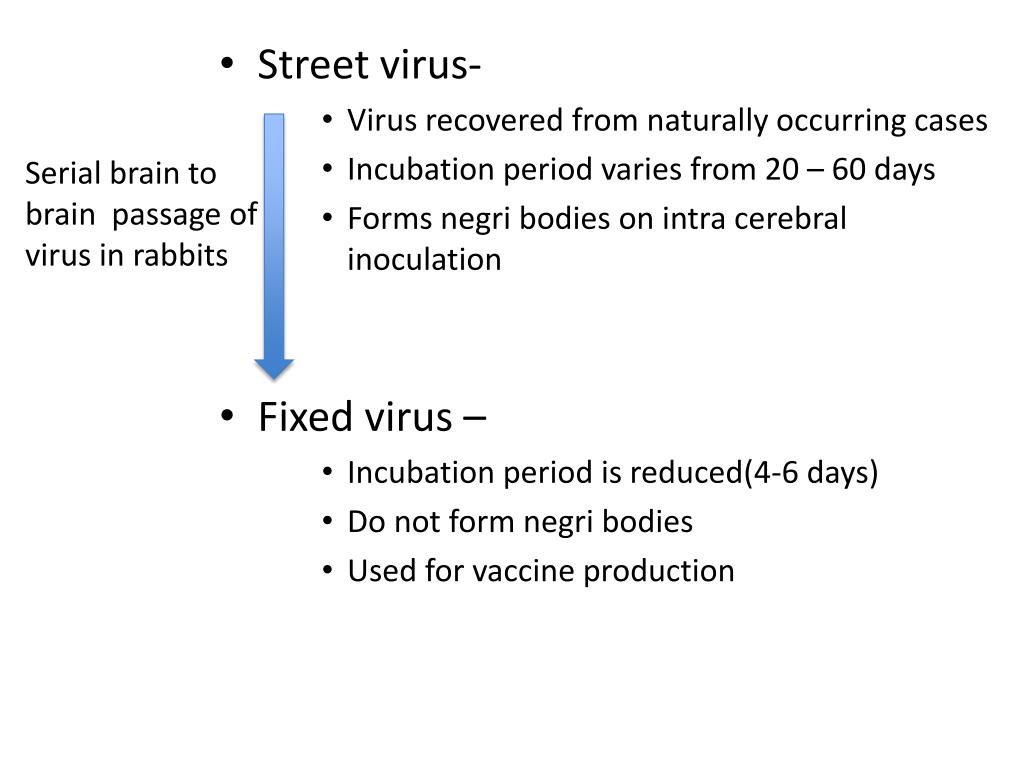 • Street virus-
  • Virus recovered from naturally occurring cases
  • Incubation period varies from 20 – 60 days
  • Forms negri bodies on intra cerebral inoculation

Serial brain to brain passage of virus in rabbits

• Fixed virus –
  • Incubation period is reduced(4-6 days)
  • Do not form negri bodies
  • Used for vaccine production